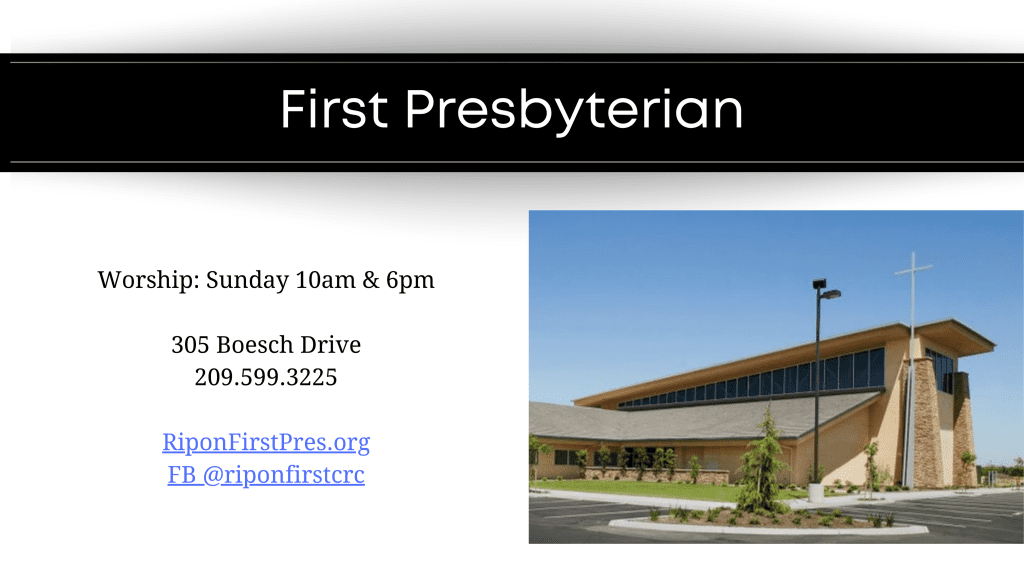 First Presbyterian

Worship: Sunday 10am & 6pm

305 Boesch Drive
209.599.3225

RiponFirstPres.org
FB @riponfirstcrc